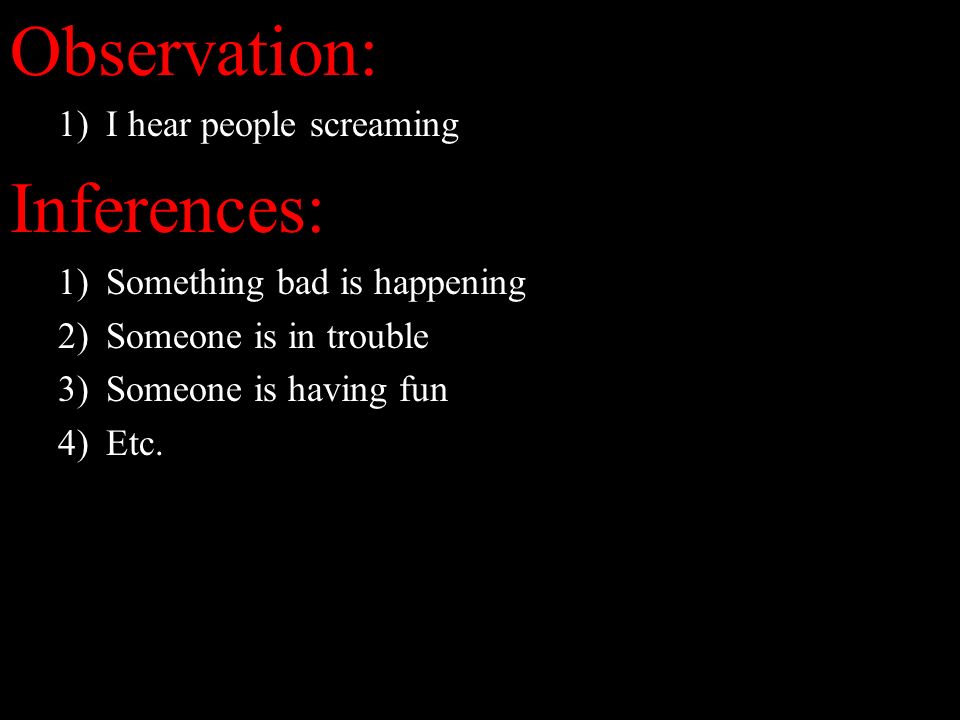 Observation:

1) I hear people screaming

Inferences:

1) Something bad is happening
2) Someone is in trouble
3) Someone is having fun
4) Etc.